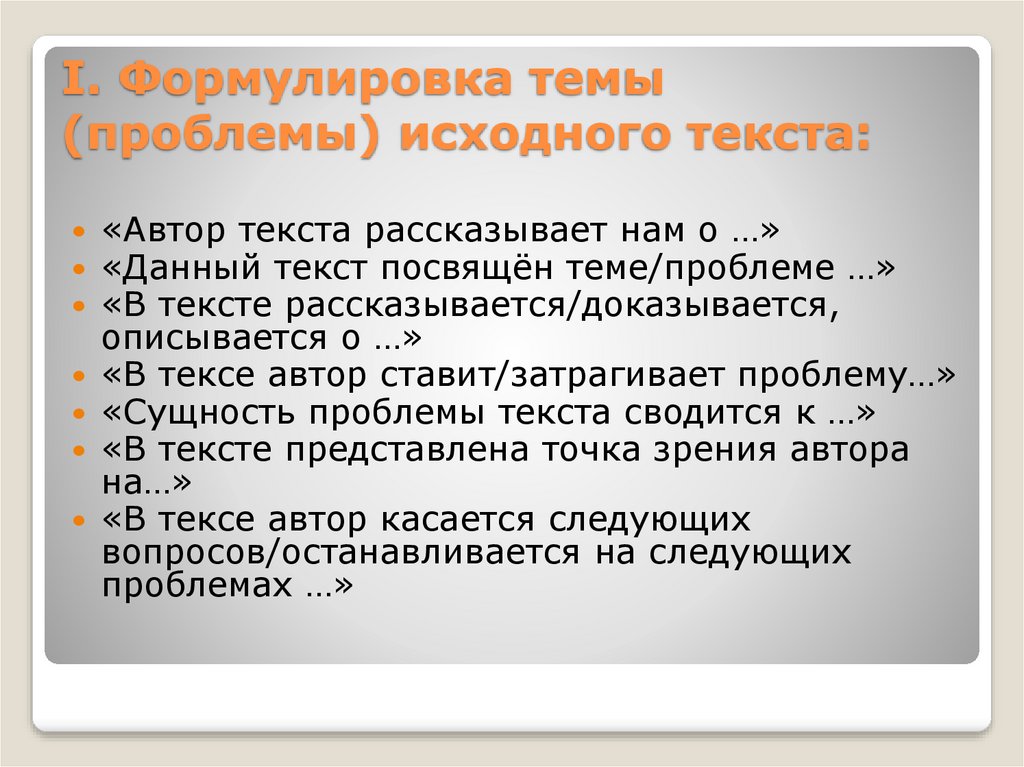 I. Формулировка темы (проблемы) исходного текста:

«Автор текста рассказывает нам о …»
«Данный текст посвящён теме/проблеме …»
«В тексте рассказывается/доказывается, описывается о …»
«В тексе автор ставит/затрагивает проблему…»
«Сущность проблемы текста сводится к …»
«В тексте представлена точка зрения автора на…»
«В тексе автор касается следующих вопросов/останавливается на следующих проблемах …»